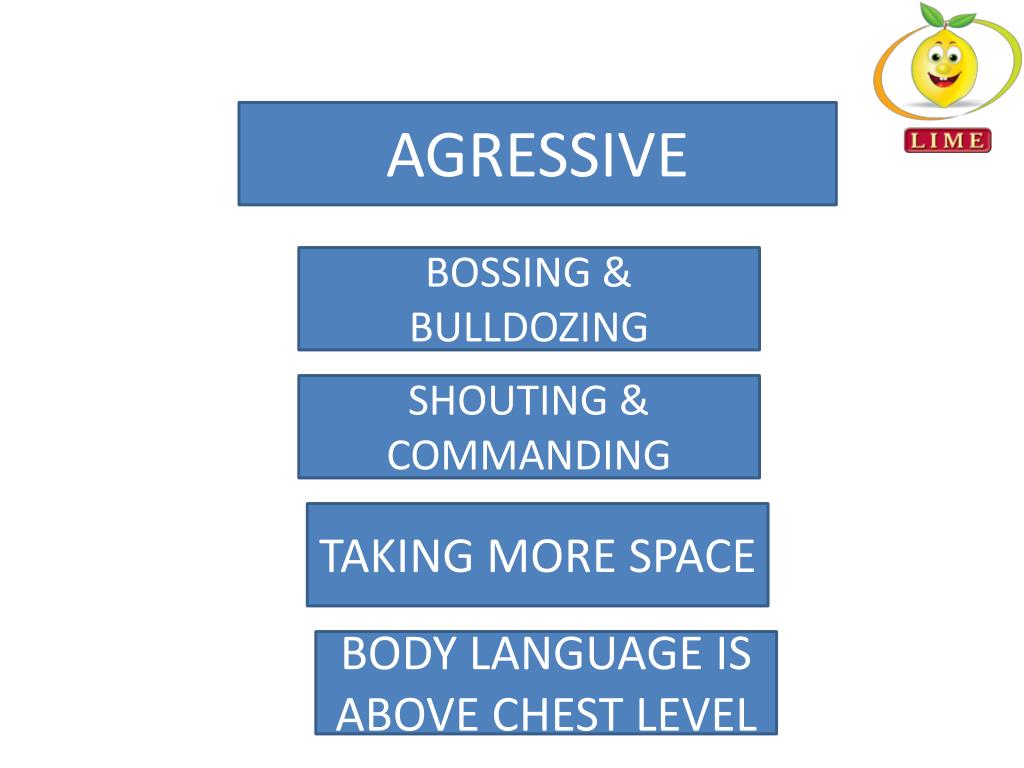 LIME

AGRESSIVE

BOSSING & BULLDOZING

SHOUTING & COMMANDING

TAKING MORE SPACE

BODY LANGUAGE IS ABOVE CHEST LEVEL